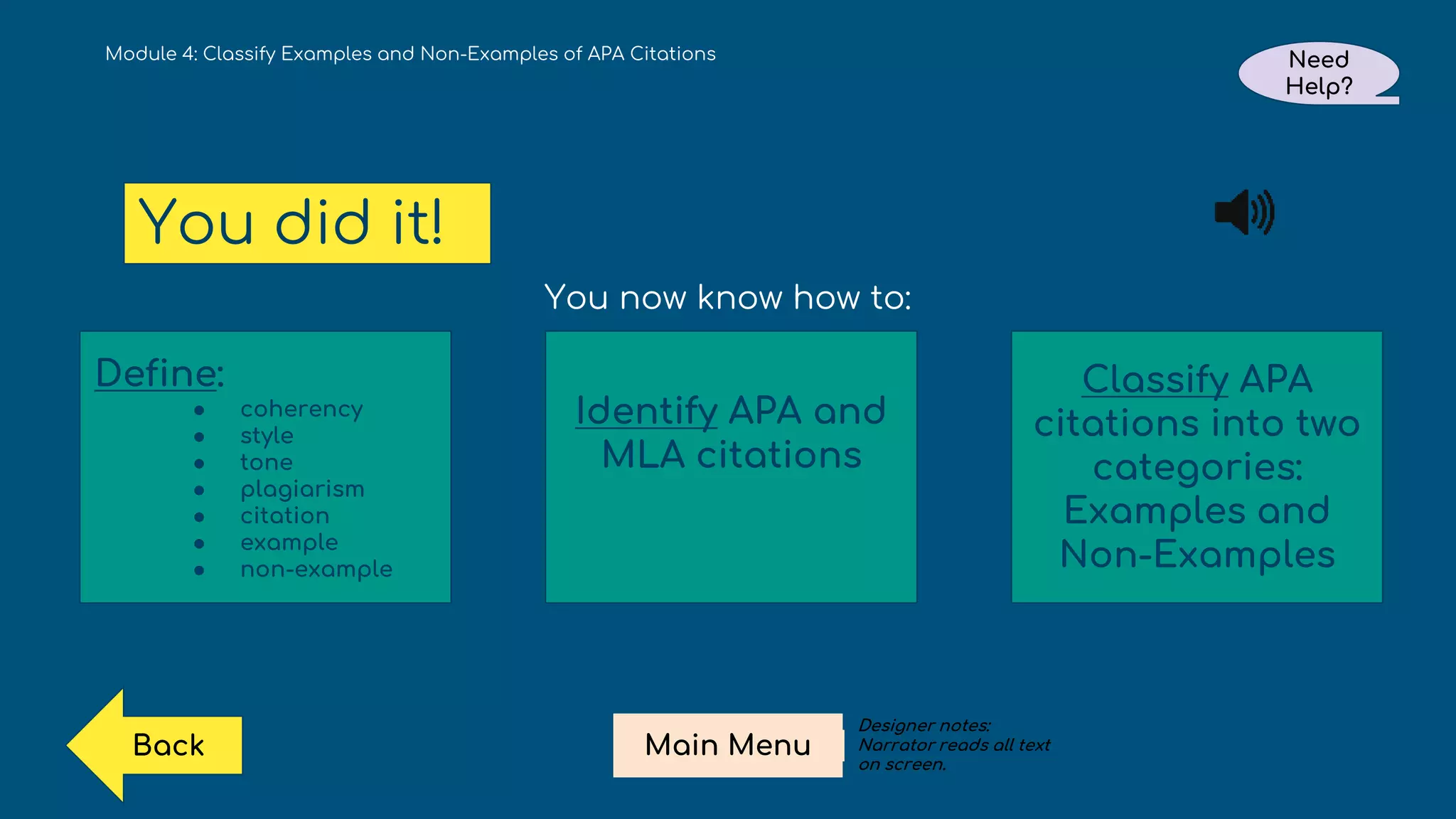 Module 4: Classify Examples and Non-Examples of APA Citations

Need Help?

You did it!

You now know how to:

Define:
- coherency
- style
- tone
- plagiarism
- citation
- example
- non-example

Identify APA and MLA citations

Classify APA citations into two categories: Examples and Non-Examples

Back

Main Menu

Designer notes: Narrator reads all text on screen.